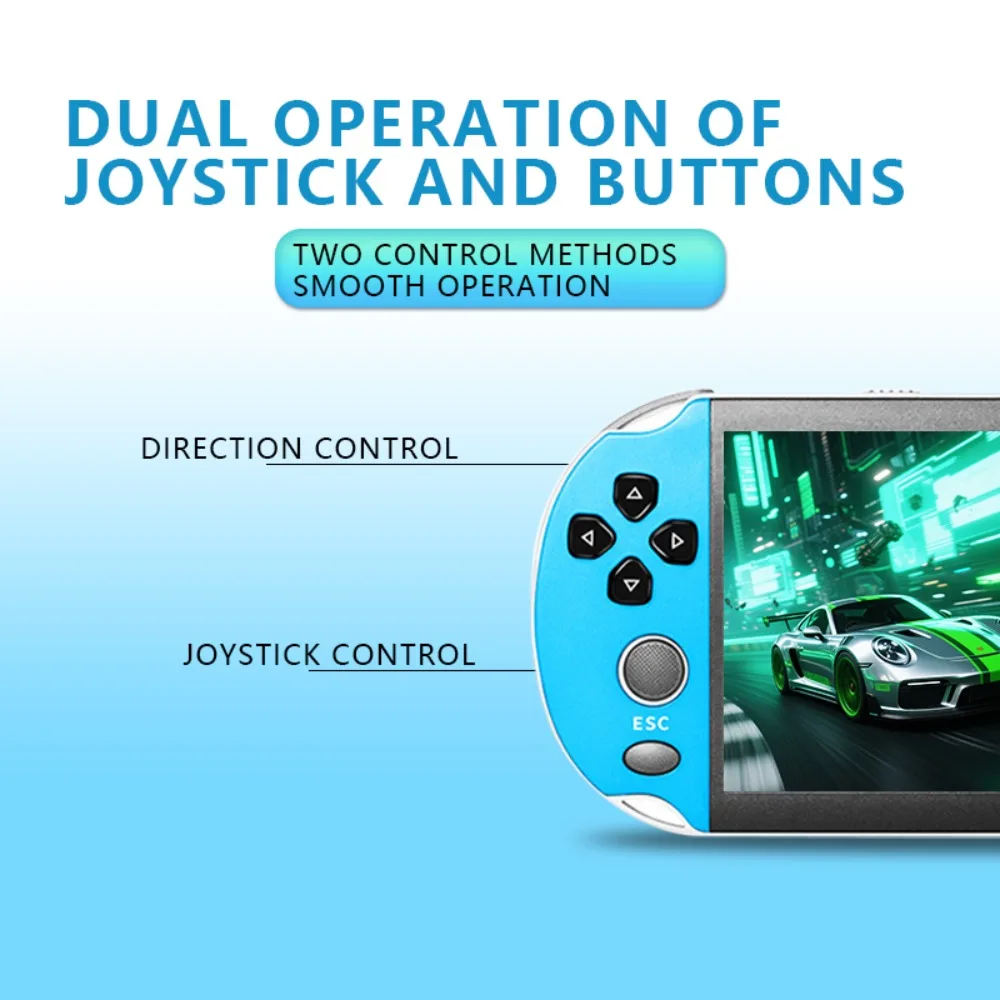 DUAL OPERATION OF JOYSTICK AND BUTTONS

TWO CONTROL METHODS
SMOOTH OPERATION

DIRECTION CONTROL

JOYSTICK CONTROL

ESC